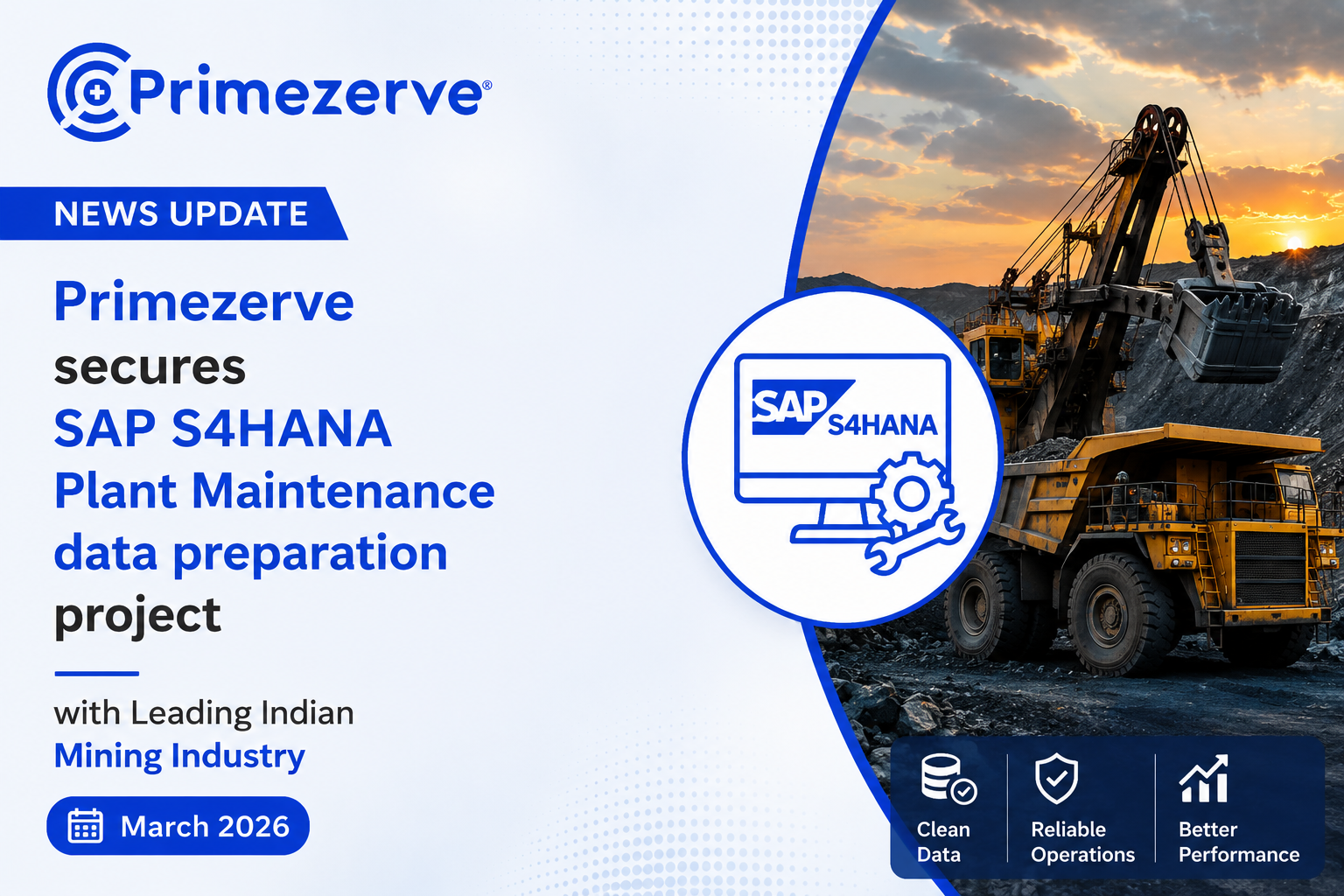 Primezerve®

NEWS UPDATE

Primezerve secures SAP S4HANA Plant Maintenance data preparation project

with Leading Indian Mining Industry

March 2026

SAP S4HANA

Clean Data

Reliable Operations

Better Performance